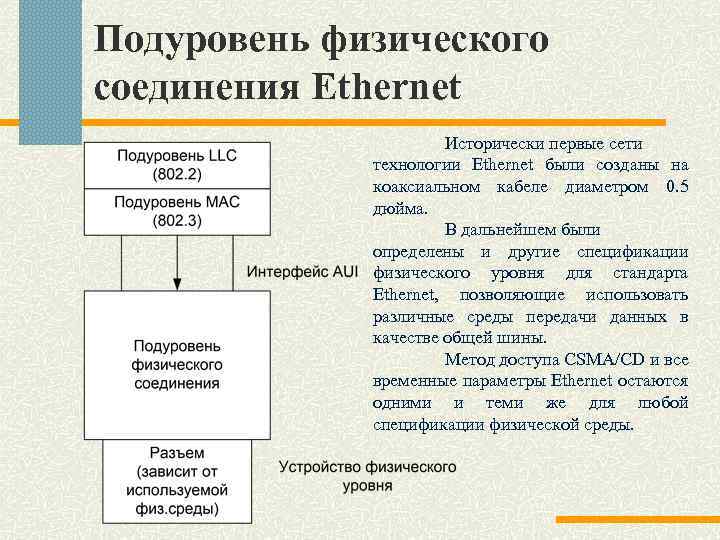 Подуровень физического соединения Ethernet

Подуровень LLC (802.2)

Подуровень MAC (802.3)

Интерфейс AUI

Подуровень физического соединения

Разъем (зависит от используемой физ.среды)

Устройство физического уровня

Исторически первые сети технологии Ethernet были созданы на коаксиальном кабеле диаметром 0.5 дюйма.

В дальнейшем были определены и другие спецификации физического уровня для стандарта Ethernet, позволяющие использовать различные среды передачи данных в качестве общей шины.

Метод доступа CSMA/CD и все временные параметры Ethernet остаются одними и теми же для любой спецификации физической среды.